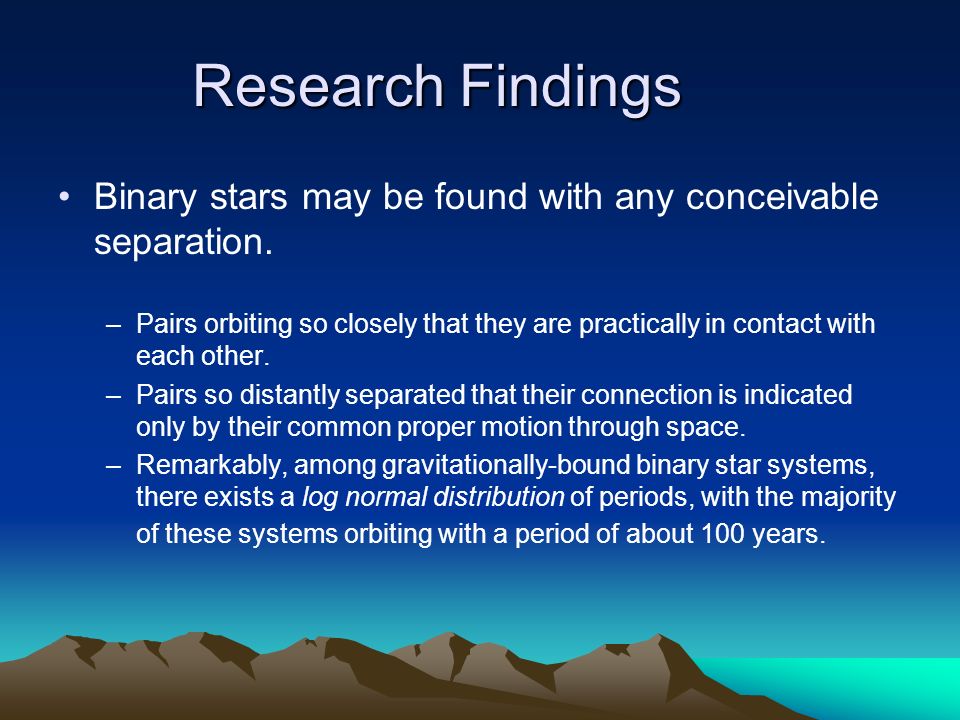 Research Findings

• Binary stars may be found with any conceivable separation.

– Pairs orbiting so closely that they are practically in contact with each other.

– Pairs so distantly separated that their connection is indicated only by their common proper motion through space.

– Remarkably, among gravitationally-bound binary star systems, there exists a log normal distribution of periods, with the majority of these systems orbiting with a period of about 100 years.